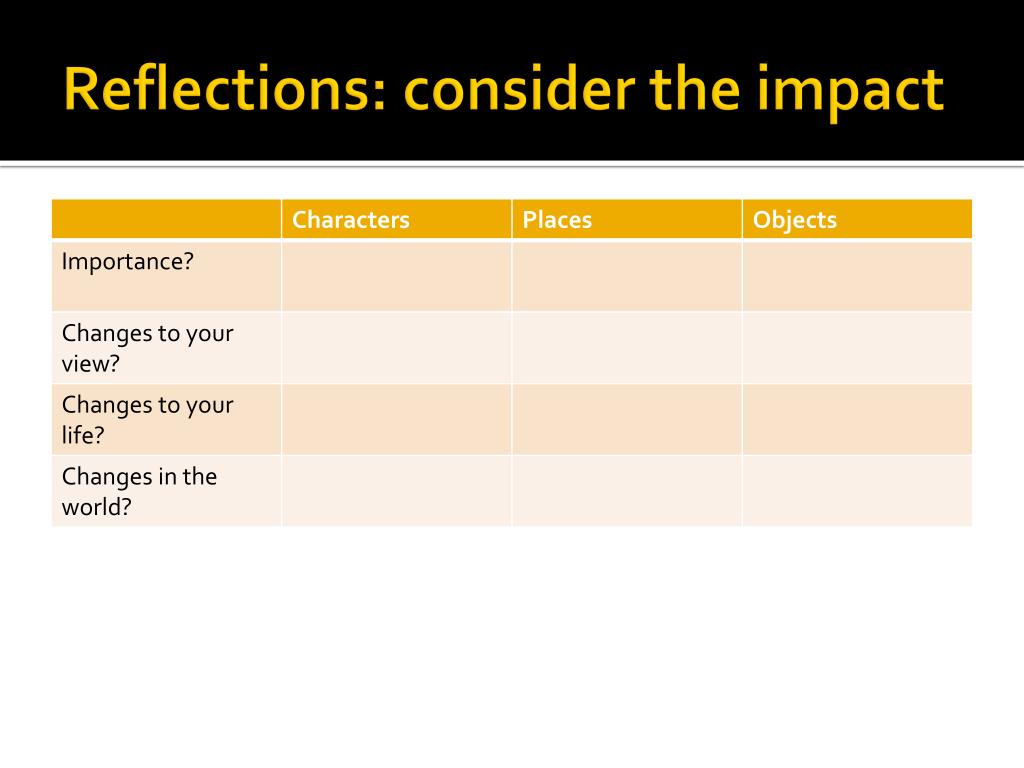 Reflections: consider the impact

| | Characters | Places | Objects |
|---|---|---|---|
| Importance? | | | |
| Changes to your view? | | | |
| Changes to your life? | | | |
| Changes in the world? | | | |